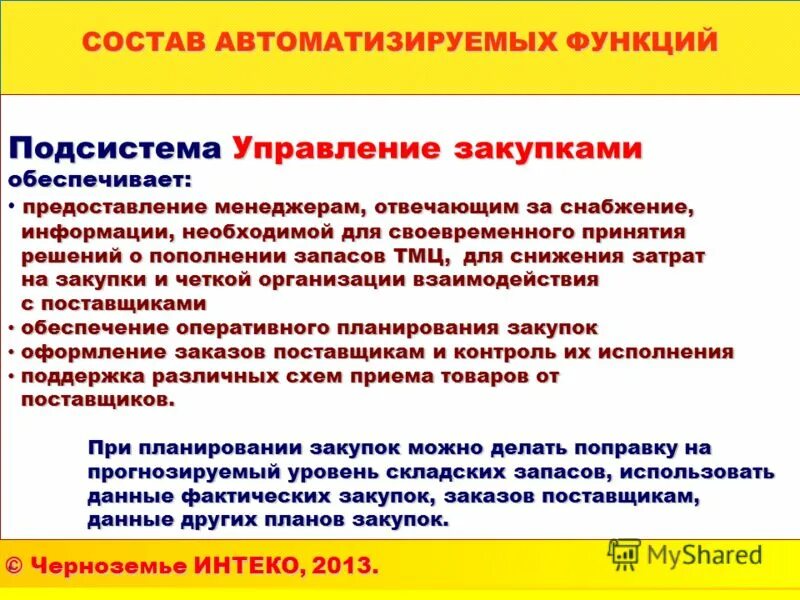 СОСТАВ АВТОМАТИЗИРУЕМЫХ ФУНКЦИЙ

Подсистема Управление закупками обеспечивает:
• предоставление менеджерам, отвечающим за снабжение, информации, необходимой для своевременного принятия решений о пополнении запасов ТМЦ, для снижения затрат на закупки и четкой организации взаимодействия с поставщиками
• обеспечение оперативного планирования закупок
• оформление заказов поставщикам и контроль их исполнения
• поддержка различных схем приема товаров от поставщиков.

При планировании закупок можно делать поправку на прогнозируемый уровень складских запасов, использовать данные фактических закупок, заказов поставщикам, данные других планов закупок.

© Черноземье ИНТЕКО, 2013.

MyShared